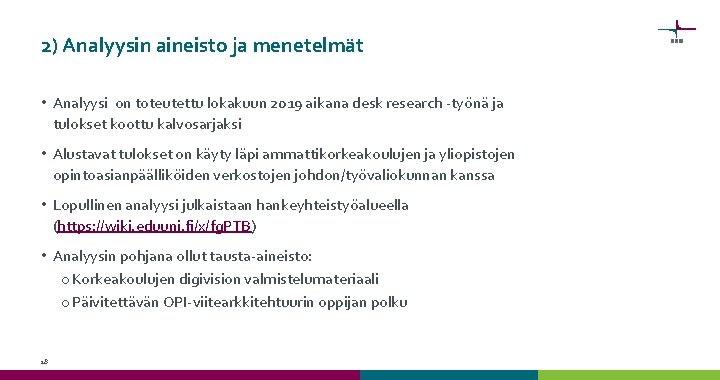 2) Analyysin aineisto ja menetelmät

• Analyysi on toteutettu lokakuun 2019 aikana desk research -työnä ja tulokset koottu kalvosarjaksi

• Alustavat tulokset on käyty läpi ammattikorkeakoulujen ja yliopistojen opintoasianpäälliköiden verkostojen johdon/työvaliokunnan kanssa

• Lopullinen analyysi julkaistaan hankeyhteistyöalueella (https://wiki.eduuni.fi/x/fgPTB)

• Analyysin pohjana ollut tausta-aineisto:
o Korkeakoulujen digivision valmistelumateriaali
o Päivitettävän OPI-viitearkkitehtuurin oppijan polku

18